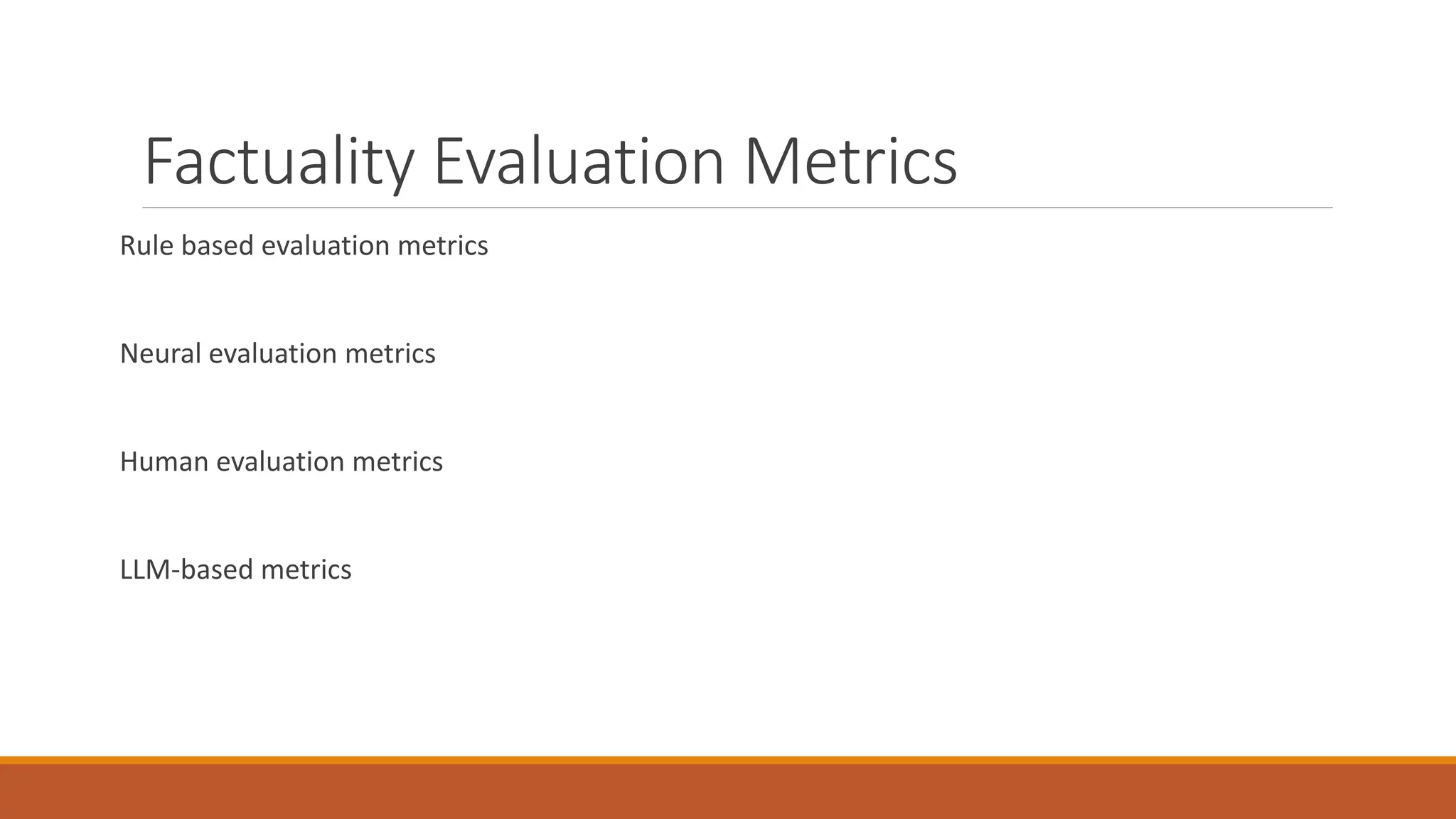 Factuality Evaluation Metrics

Rule based evaluation metrics

Neural evaluation metrics

Human evaluation metrics

LLM-based metrics